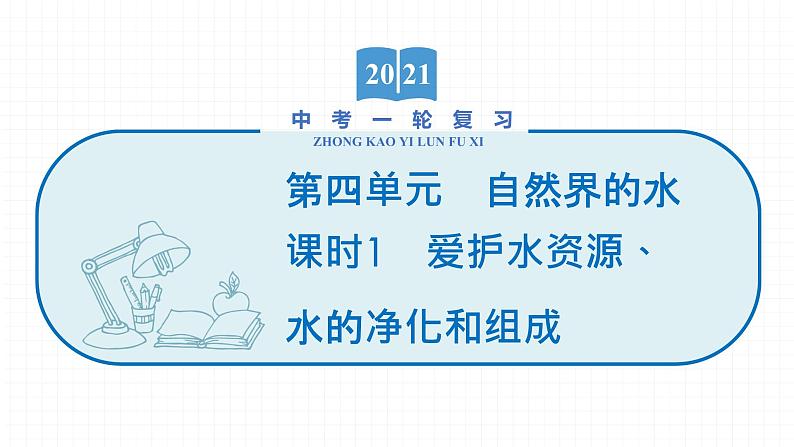 2021

中考一轮复习

ZHONG KAO YI LUN FU XI

第四单元　自然界的水

课时1　爱护水资源、水的净化和组成